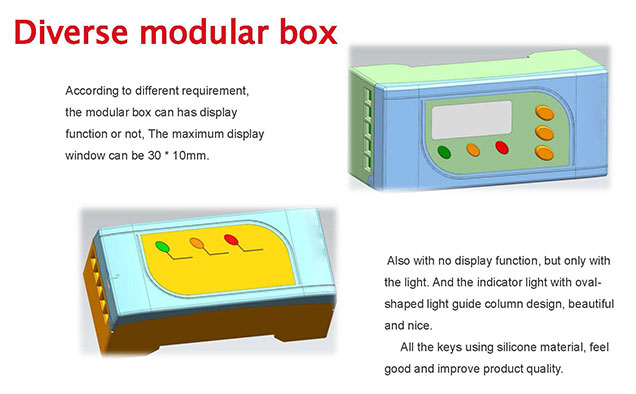 Diverse modular box

According to different requirement, the modular box can has display function or not, The maximum display window can be 30 * 10mm.

Also with no display function, but only with the light. And the indicator light with oval-shaped light guide column design, beautiful and nice.

All the keys using silicone material, feel good and improve product quality.